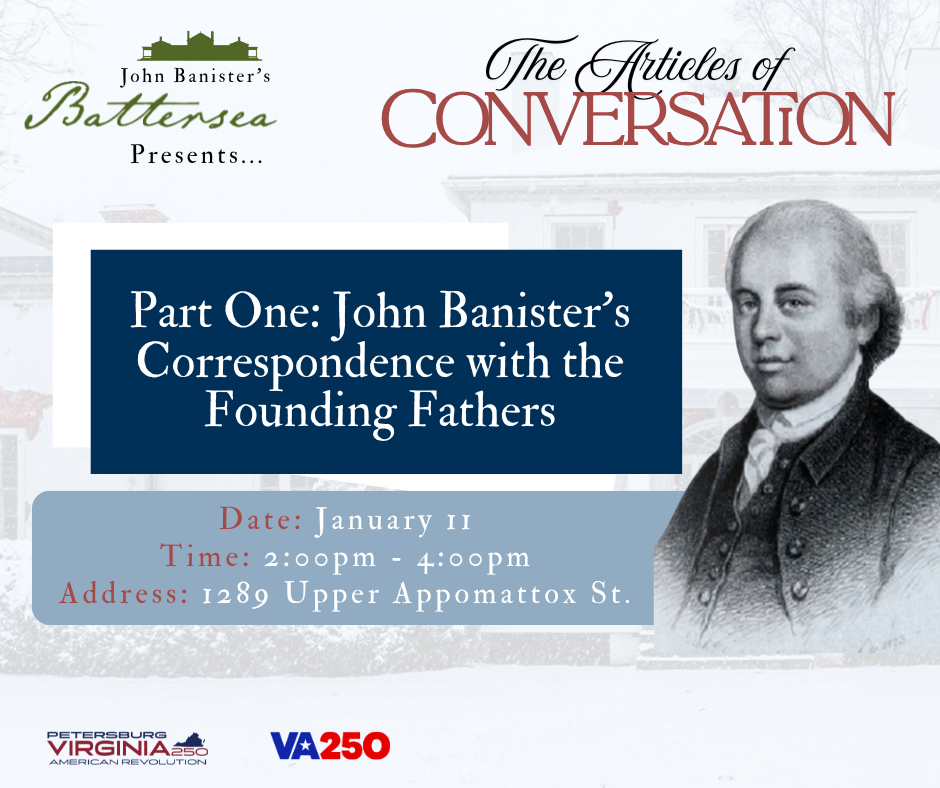 John Banister's
Battersea
Presents...

The Articles of
CONVERSATION

Part One: John Banister's Correspondence with the Founding Fathers

Date: January 11
Time: 2:00pm - 4:00pm
Address: 1289 Upper Appomattox St.

PETERSBURG
VIRGINIA 250
AMERICAN REVOLUTION

VA250